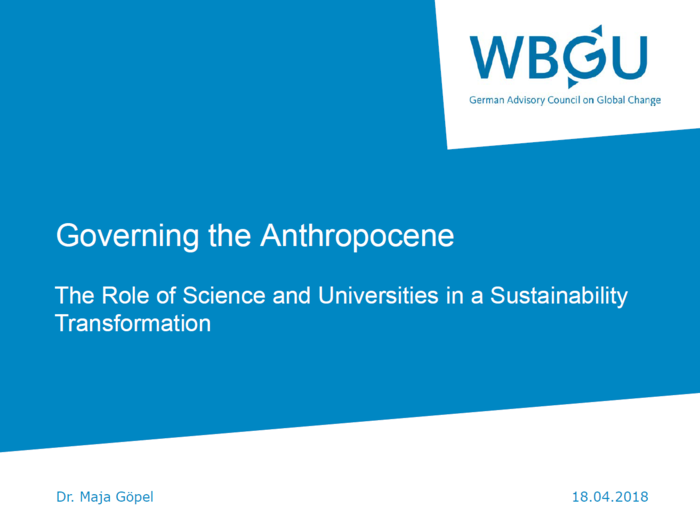 WBGU
German Advisory Council on Global Change

Governing the Anthropocene

The Role of Science and Universities in a Sustainability Transformation

Dr. Maja Göpel

18.04.2018